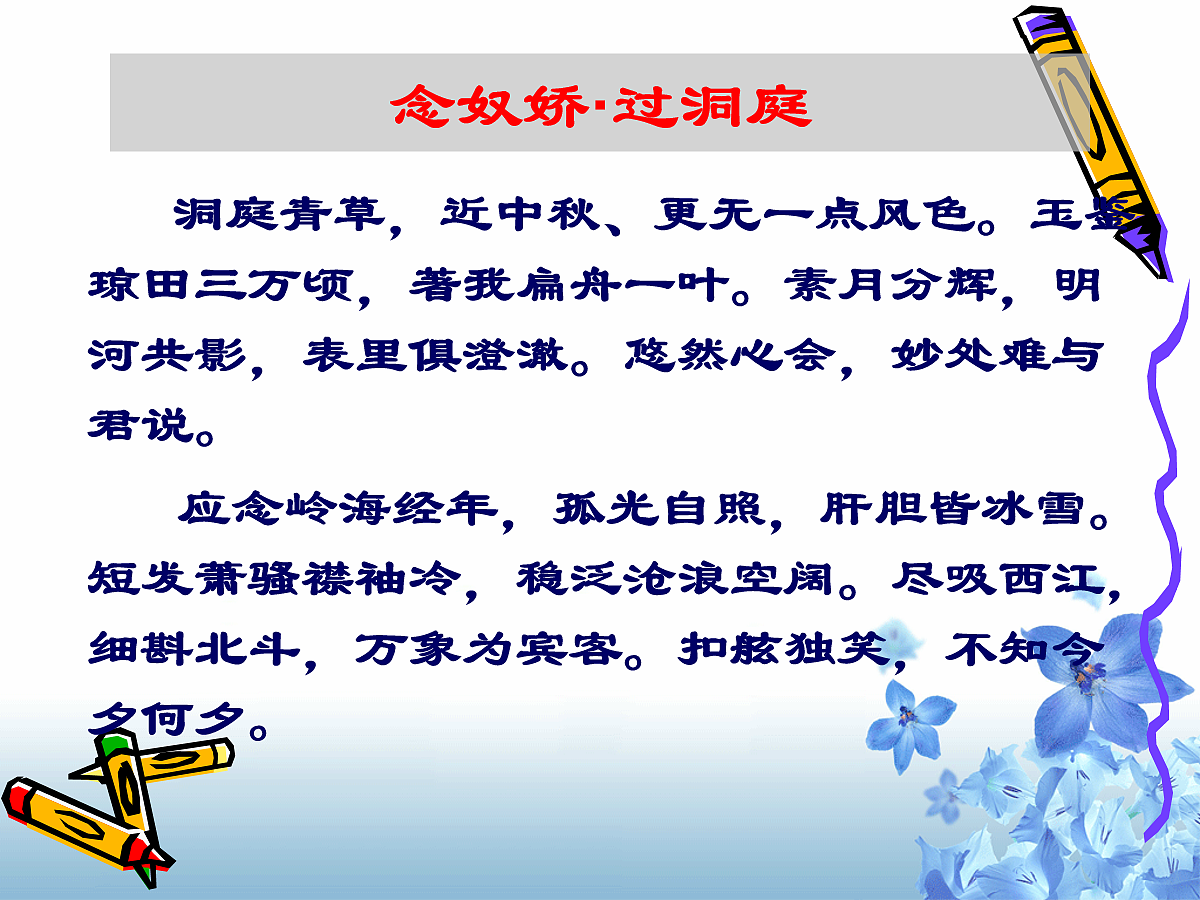 念奴娇·过洞庭

洞庭青草，近中秋、更无一点风色。玉鉴琼田三万顷，著我扁舟一叶。素月分辉，明河共影，表里俱澄澈。悠然心会，妙处难与君说。

应念岭海经年，孤光自照，肝胆皆冰雪。短发萧骚襟袖冷，稳泛沧浪空阔。尽吸西江，细斟北斗，万象为宾客。扣舷独笑，不知今夕何夕。